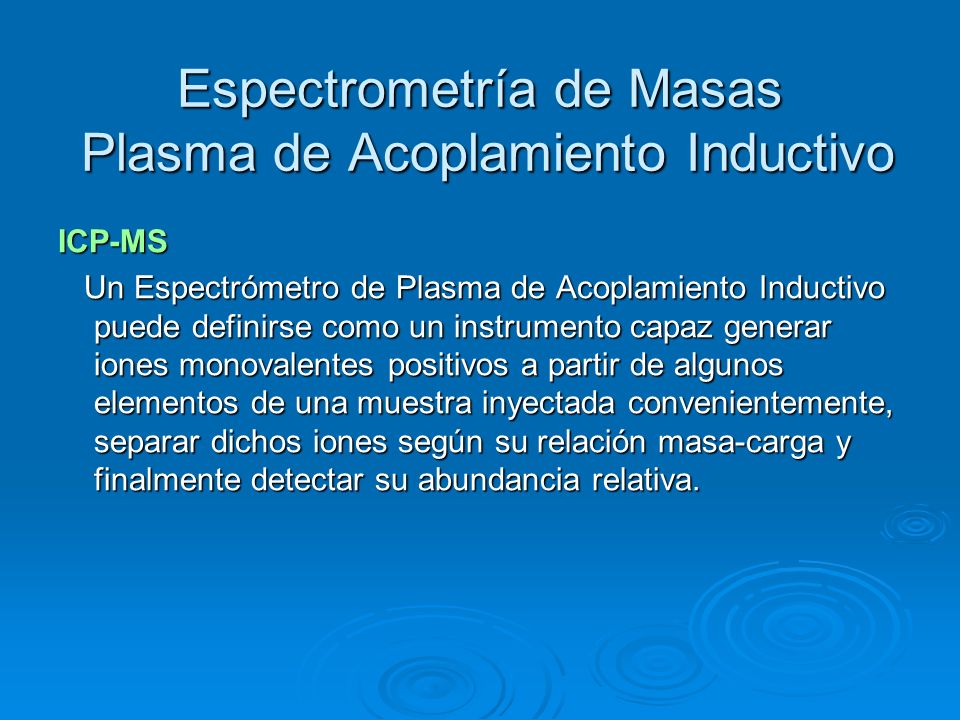 Espectrometría de Masas
Plasma de Acoplamiento Inductivo

ICP-MS

Un Espectrómetro de Plasma de Acoplamiento Inductivo puede definirse como un instrumento capaz generar iones monovalentes positivos a partir de algunos elementos de una muestra inyectada convenientemente, separar dichos iones según su relación masa-carga y finalmente detectar su abundancia relativa.